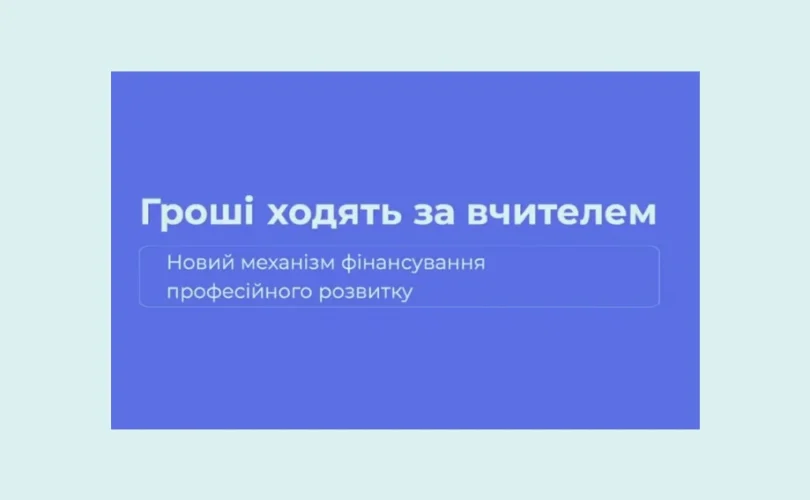 Гроші ходять за вчителем

Новий механізм фінансування професійного розвитку